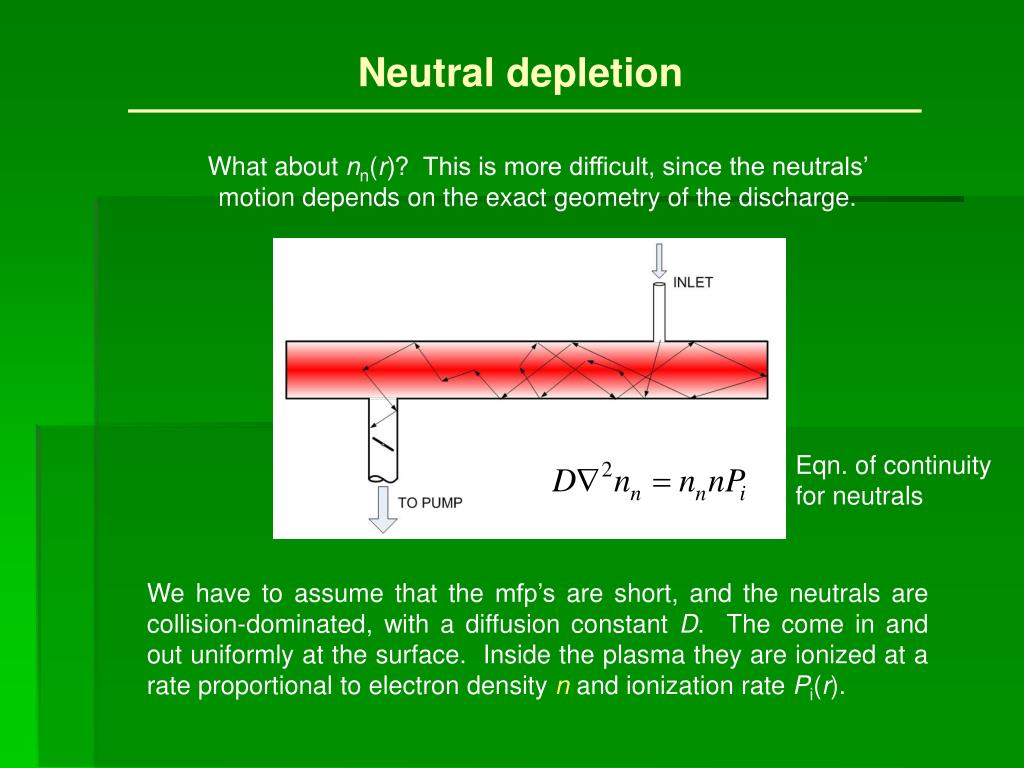 Neutral depletion

What about $n_n(r)$? This is more difficult, since the neutrals' motion depends on the exact geometry of the discharge.

INLET

TO PUMP

$D\nabla^2 n_n = n_n n P_i$

Eqn. of continuity for neutrals

We have to assume that the mfp's are short, and the neutrals are collision-dominated, with a diffusion constant $D$. The come in and out uniformly at the surface. Inside the plasma they are ionized at a rate proportional to electron density $n$ and ionization rate $P_i(r)$.